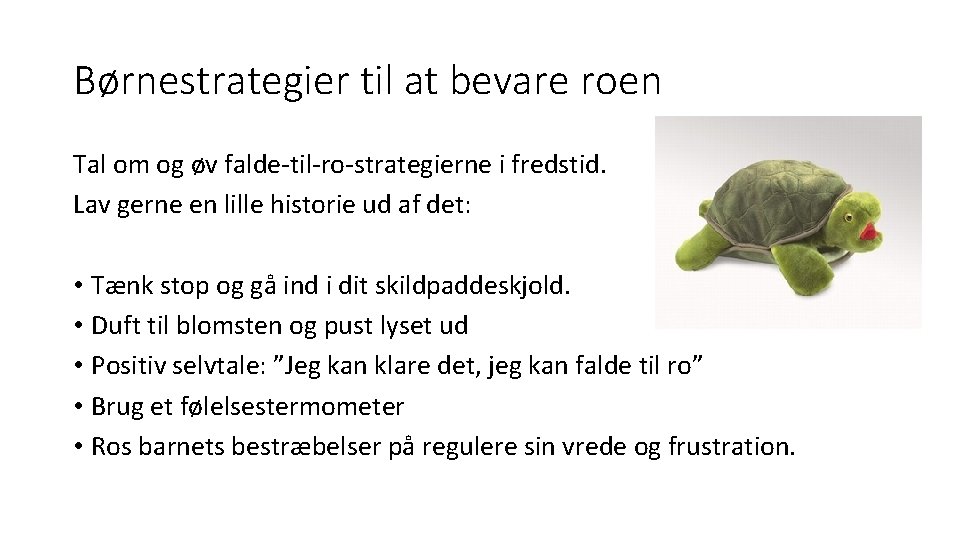 Børnestrategier til at bevare roen

Tal om og øv falde-til-ro-strategierne i fredstid.
Lav gerne en lille historie ud af det:

• Tænk stop og gå ind i dit skildpaddeskjold.
• Duft til blomsten og pust lyset ud
• Positiv selvtale: ”Jeg kan klare det, jeg kan falde til ro”
• Brug et følelsestermometer
• Ros barnets bestræbelser på regulere sin vrede og frustration.